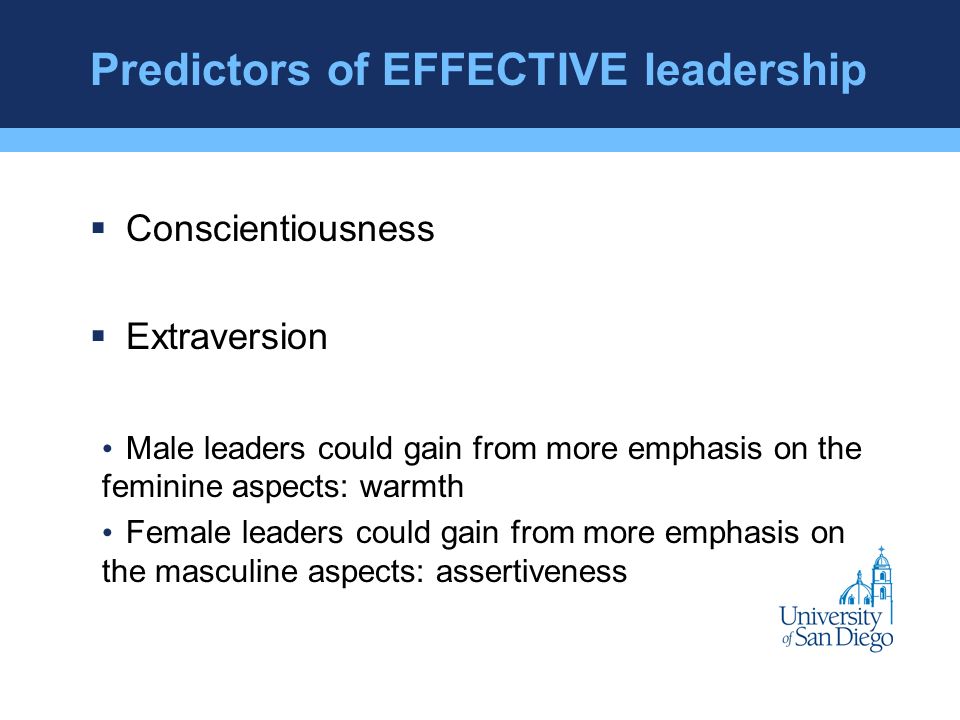 Predictors of EFFECTIVE leadership

▪ Conscientiousness

▪ Extraversion

• Male leaders could gain from more emphasis on the feminine aspects: warmth

• Female leaders could gain from more emphasis on the masculine aspects: assertiveness

University of San Diego